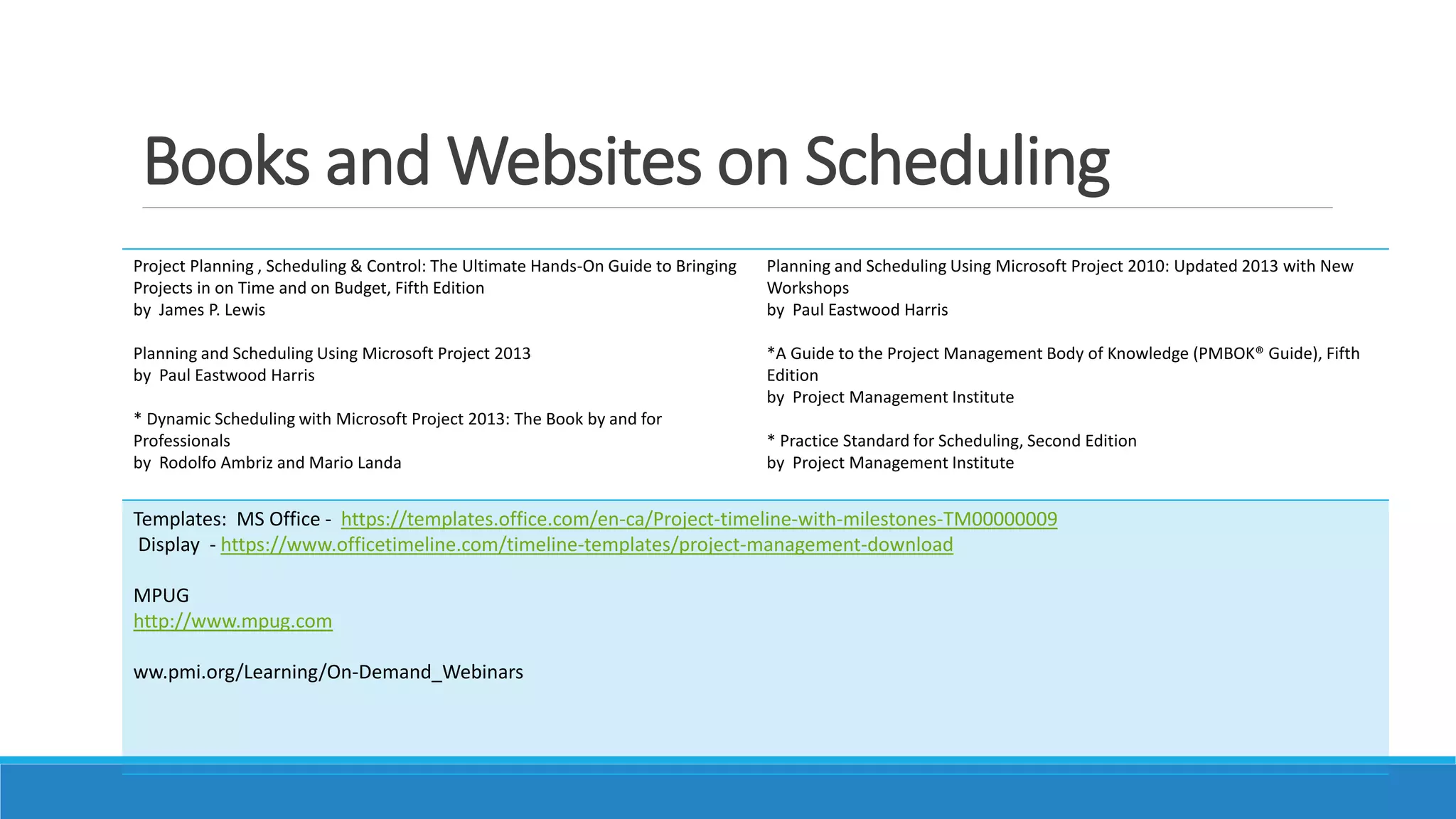 Books and Websites on Scheduling

Project Planning , Scheduling & Control: The Ultimate Hands-On Guide to Bringing Projects in on Time and on Budget, Fifth Edition
by James P. Lewis

Planning and Scheduling Using Microsoft Project 2013
by Paul Eastwood Harris

* Dynamic Scheduling with Microsoft Project 2013: The Book by and for Professionals
by Rodolfo Ambriz and Mario Landa

Planning and Scheduling Using Microsoft Project 2010: Updated 2013 with New Workshops
by Paul Eastwood Harris

*A Guide to the Project Management Body of Knowledge (PMBOK® Guide), Fifth Edition
by Project Management Institute

* Practice Standard for Scheduling, Second Edition
by Project Management Institute

Templates: MS Office - https://templates.office.com/en-ca/Project-timeline-with-milestones-TM00000009
Display - https://www.officetimeline.com/timeline-templates/project-management-download

MPUG
http://www.mpug.com

ww.pmi.org/Learning/On-Demand_Webinars